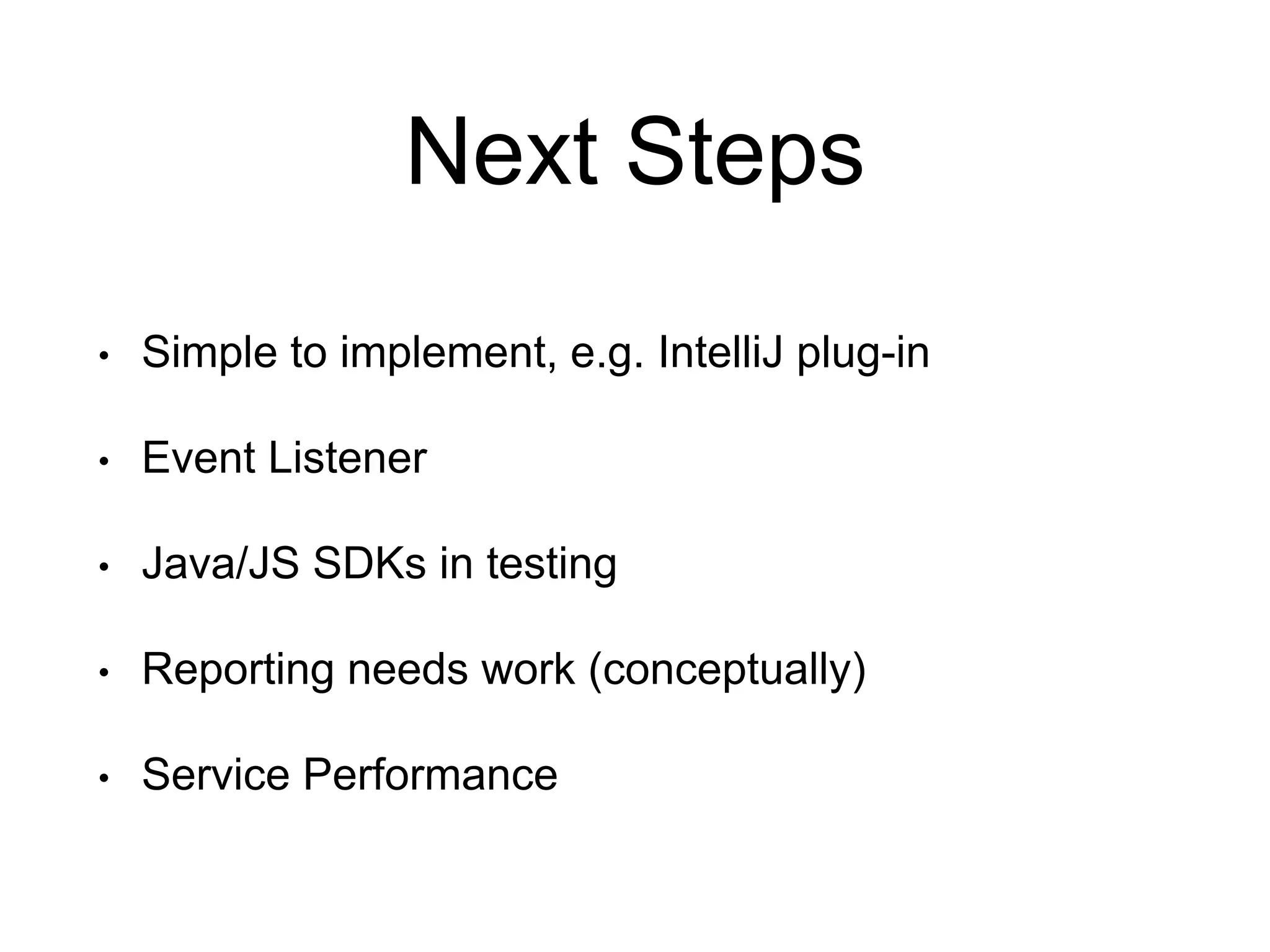 Next Steps

• Simple to implement, e.g. IntelliJ plug-in

• Event Listener

• Java/JS SDKs in testing

• Reporting needs work (conceptually)

• Service Performance